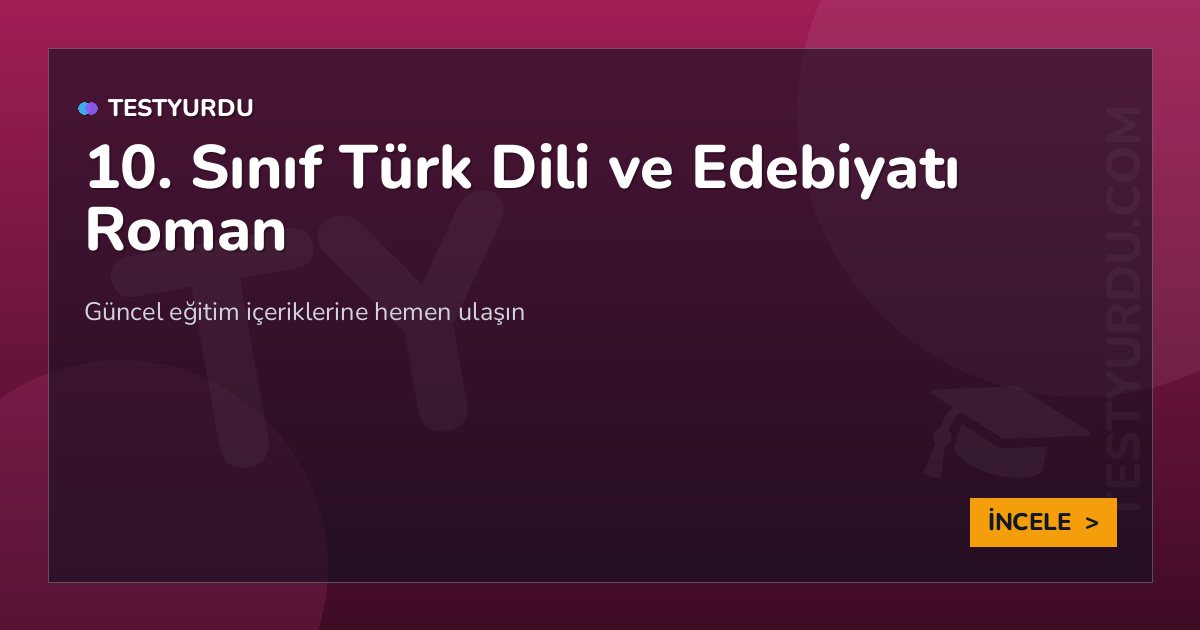 TESTYURDU

10. Sınıf Türk Dili ve Edebiyatı Roman

Güncel eğitim içeriklerine hemen ulaşın

TY

TESTYURDU.COM

İNCELE >